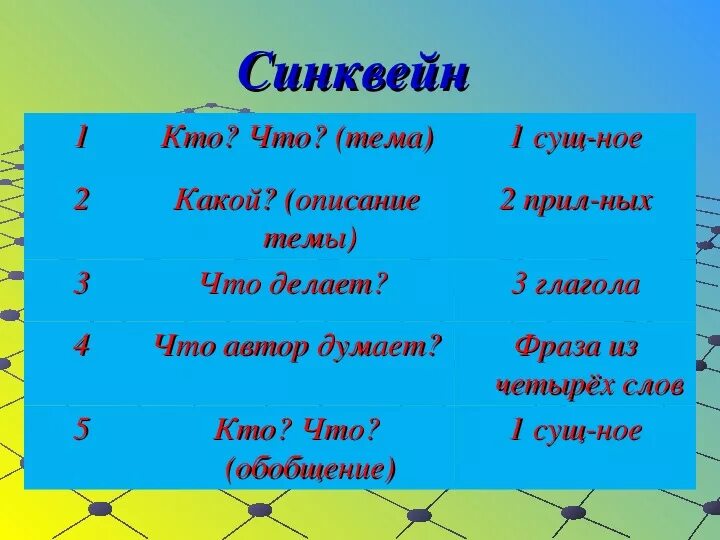 Синквейн

| 1 | Кто? Что? (тема) | 1 сущ-ное |
|---|---|---|
| 2 | Какой? (описание темы) | 2 прил-ных |
| 3 | Что делает? | 3 глагола |
| 4 | Что автор думает? | Фраза из четырёх слов |
| 5 | Кто? Что? (обобщение) | 1 сущ-ное |